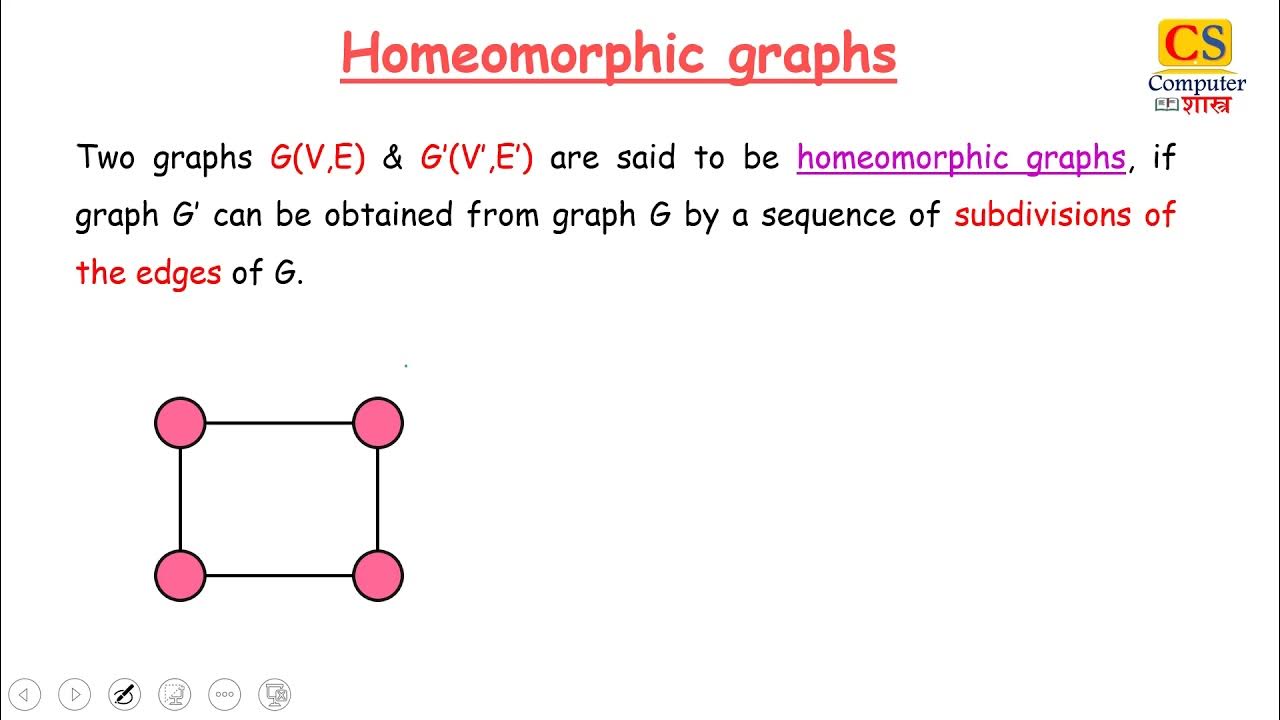 Homeomorphic graphs

CS
Computer
शास्त्र

Two graphs G(V,E) & G'(V',E') are said to be homeomorphic graphs, if graph G' can be obtained from graph G by a sequence of subdivisions of the edges of G.